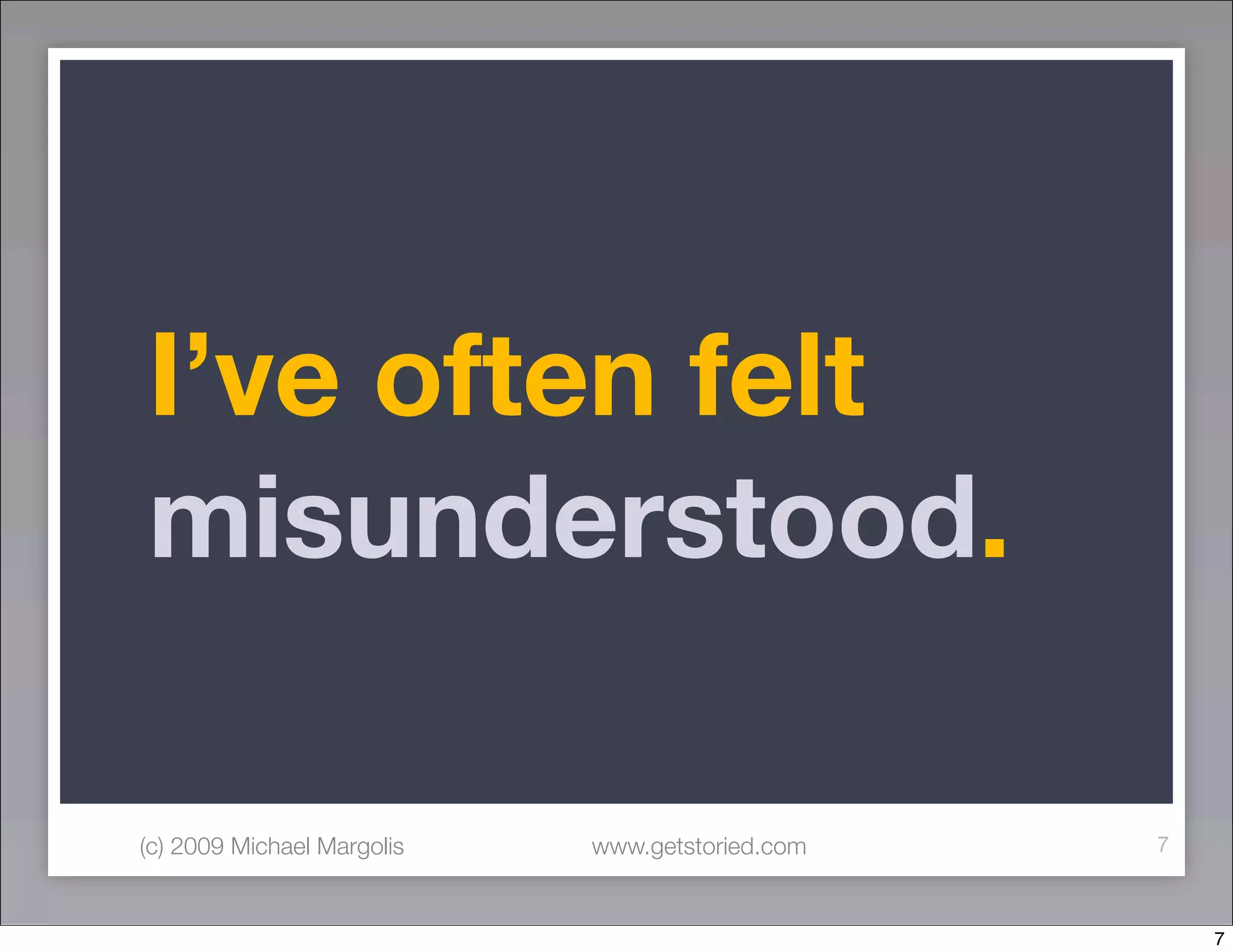 I’ve often felt misunderstood.

(c) 2009 Michael Margolis

www.getstoried.com

7

7